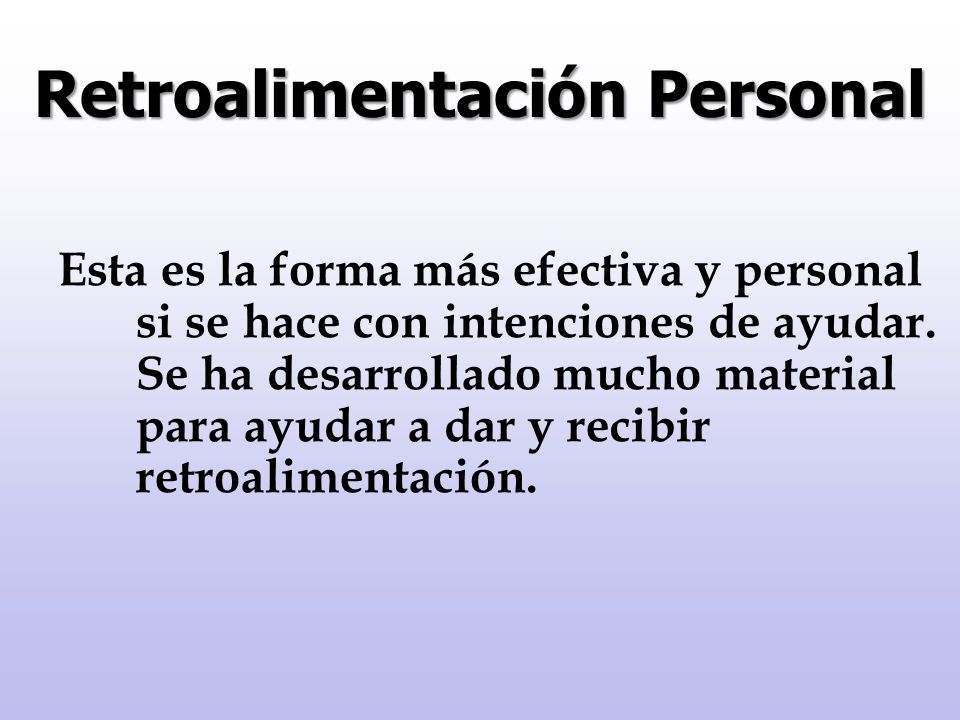 Retroalimentación Personal

Esta es la forma más efectiva y personal si se hace con intenciones de ayudar. Se ha desarrollado mucho material para ayudar a dar y recibir retroalimentación.